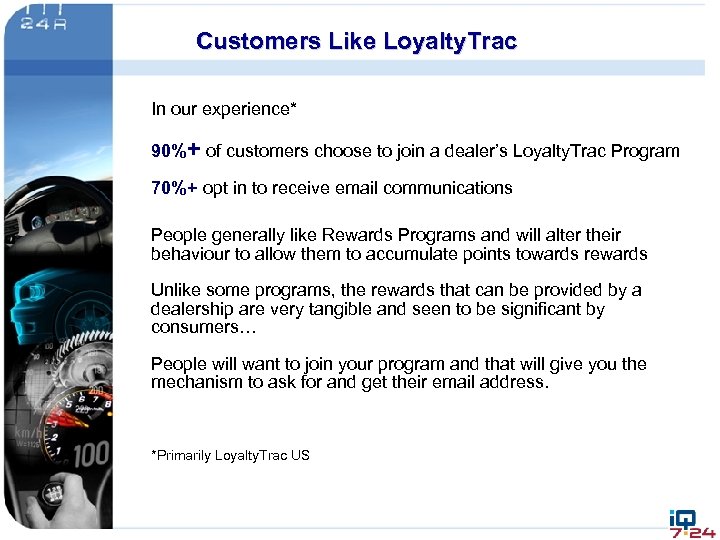 Customers Like LoyaltyTrac

In our experience*

90%+ of customers choose to join a dealer's LoyaltyTrac Program

70%+ opt in to receive email communications

People generally like Rewards Programs and will alter their behaviour to allow them to accumulate points towards rewards

Unlike some programs, the rewards that can be provided by a dealership are very tangible and seen to be significant by consumers…

People will want to join your program and that will give you the mechanism to ask for and get their email address.

*Primarily LoyaltyTrac US

iQ 7·24